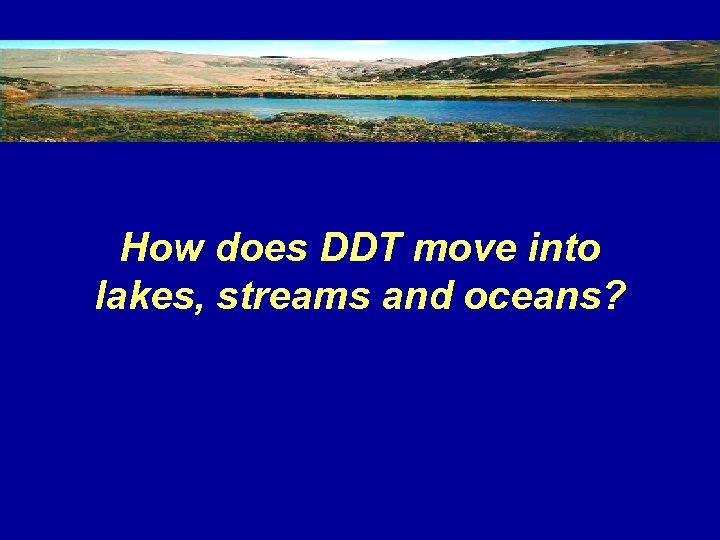 How does DDT move into lakes, streams and oceans?